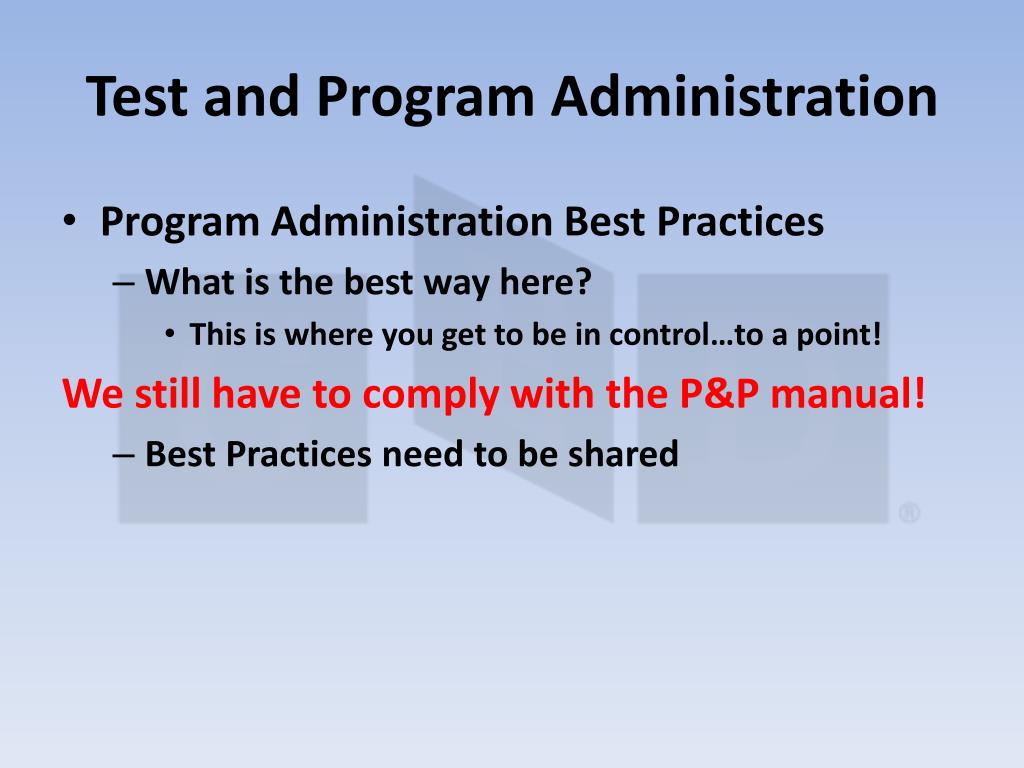 Test and Program Administration

• Program Administration Best Practices
– What is the best way here?
• This is where you get to be in control…to a point!

We still have to comply with the P&P manual!

– Best Practices need to be shared